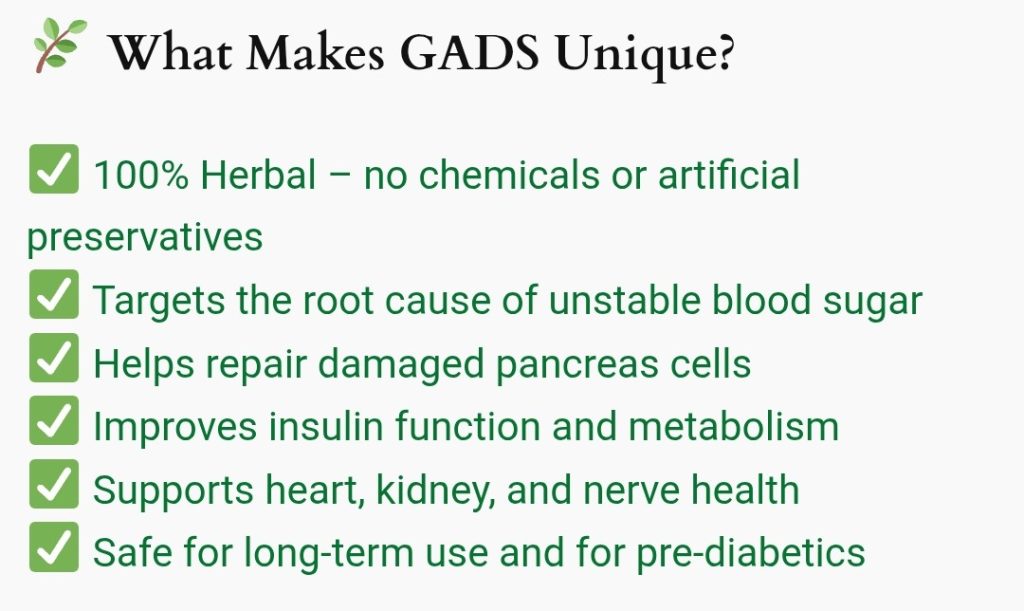 🌿 What Makes GADS Unique?

✅ 100% Herbal – no chemicals or artificial preservatives
✅ Targets the root cause of unstable blood sugar
✅ Helps repair damaged pancreas cells
✅ Improves insulin function and metabolism
✅ Supports heart, kidney, and nerve health
✅ Safe for long-term use and for pre-diabetics